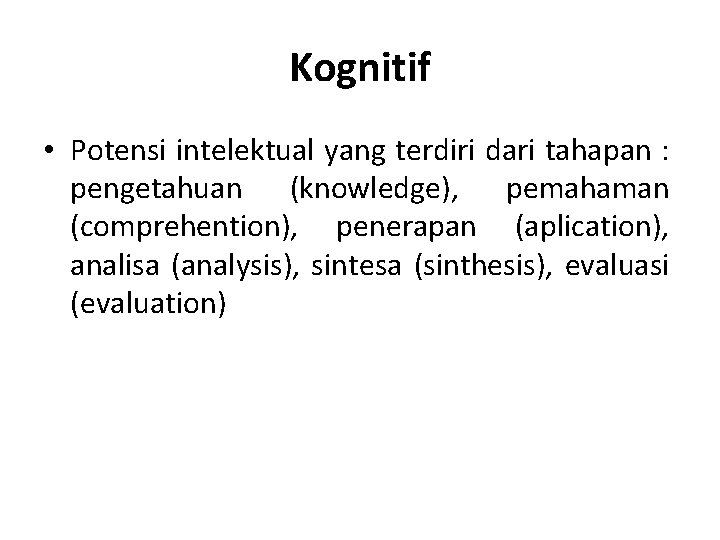 Kognitif

• Potensi intelektual yang terdiri dari tahapan : pengetahuan (knowledge), pemahaman (comprehention), penerapan (aplication), analisa (analysis), sintesa (sinthesis), evaluasi (evaluation)